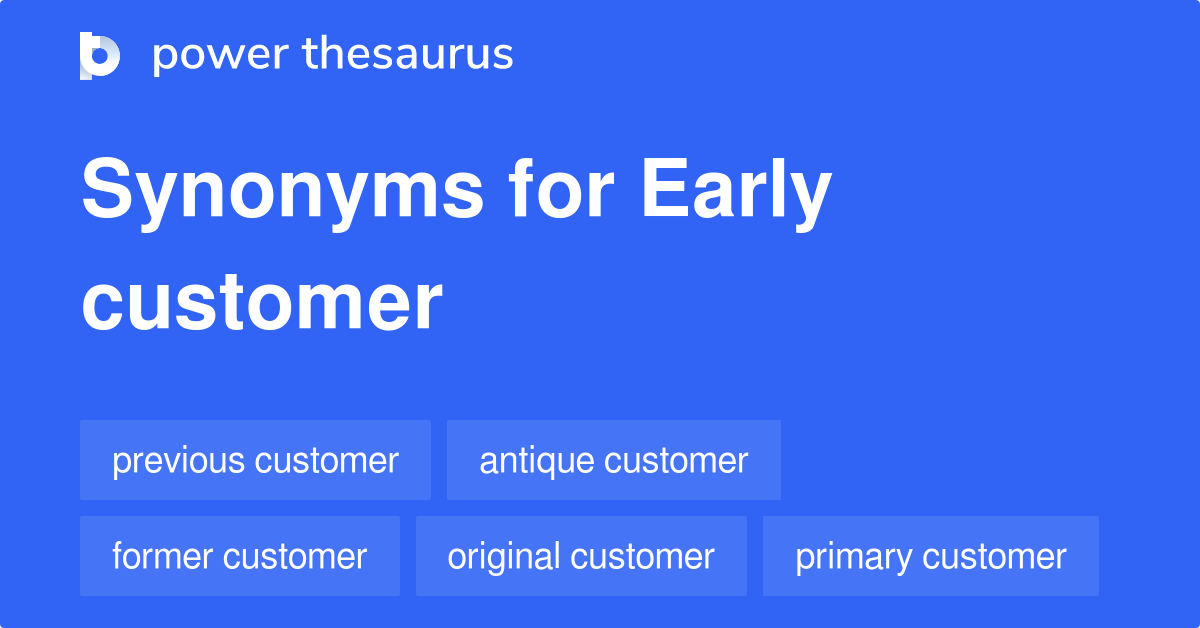 power thesaurus

Synonyms for Early customer

previous customer
antique customer
former customer
original customer
primary customer